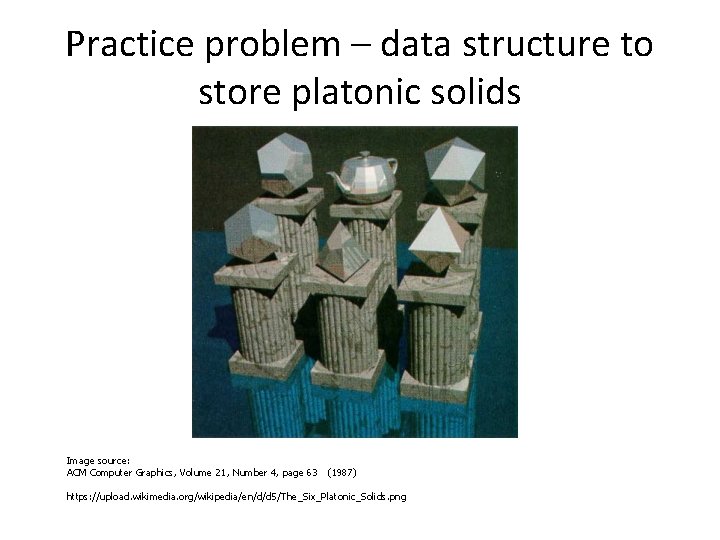 Practice problem – data structure to store platonic solids

Image source:
ACM Computer Graphics, Volume 21, Number 4, page 63 (1987)

https://upload.wikimedia.org/wikipedia/en/d/d5/The_Six_Platonic_Solids.png